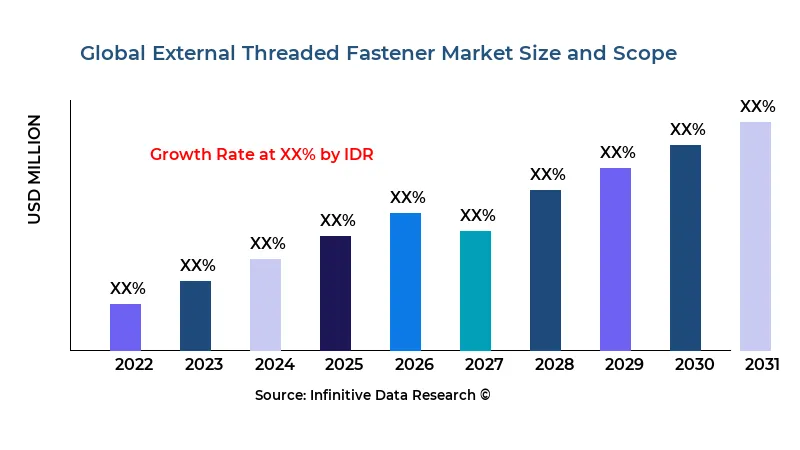 Global External Threaded Fastener Market Size and Scope

USD MILLION

Growth Rate at XX% by IDR

XX% XX% XX% XX% XX% XX% XX% XX% XX% XX%

2022 2023 2024 2025 2026 2027 2028 2029 2030 2031

Source: Infinitive Data Research ©